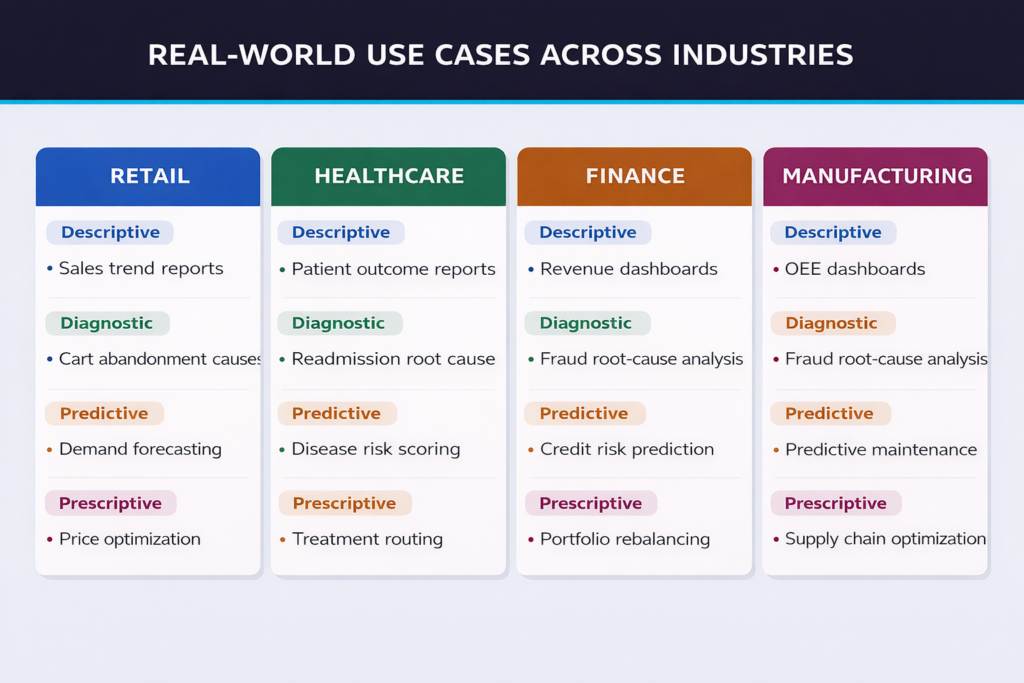 REAL-WORLD USE CASES ACROSS INDUSTRIES

RETAIL

Descriptive
• Sales trend reports

Diagnostic
• Cart abandonment causes

Predictive
• Demand forecasting

Prescriptive
• Price optimization

HEALTHCARE

Descriptive
• Patient outcome reports

Diagnostic
• Readmission root cause

Predictive
• Disease risk scoring

Prescriptive
• Treatment routing

FINANCE

Descriptive
• Revenue dashboards

Diagnostic
• Fraud root-cause analysis

Predictive
• Credit risk prediction

Prescriptive
• Portfolio rebalancing

MANUFACTURING

Descriptive
• OEE dashboards

Diagnostic
• Fraud root-cause analysis

Predictive
• Predictive maintenance

Prescriptive
• Supply chain optimization